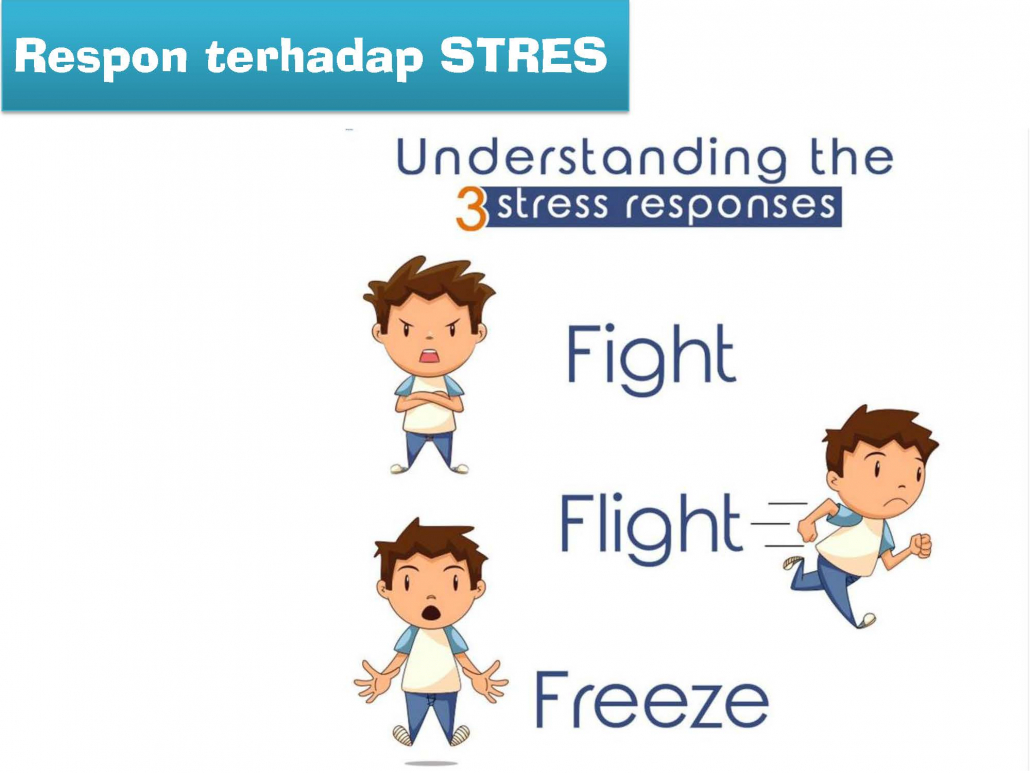 Respon terhadap STRES

Understanding the 3 stress responses

Fight

Flight

Freeze